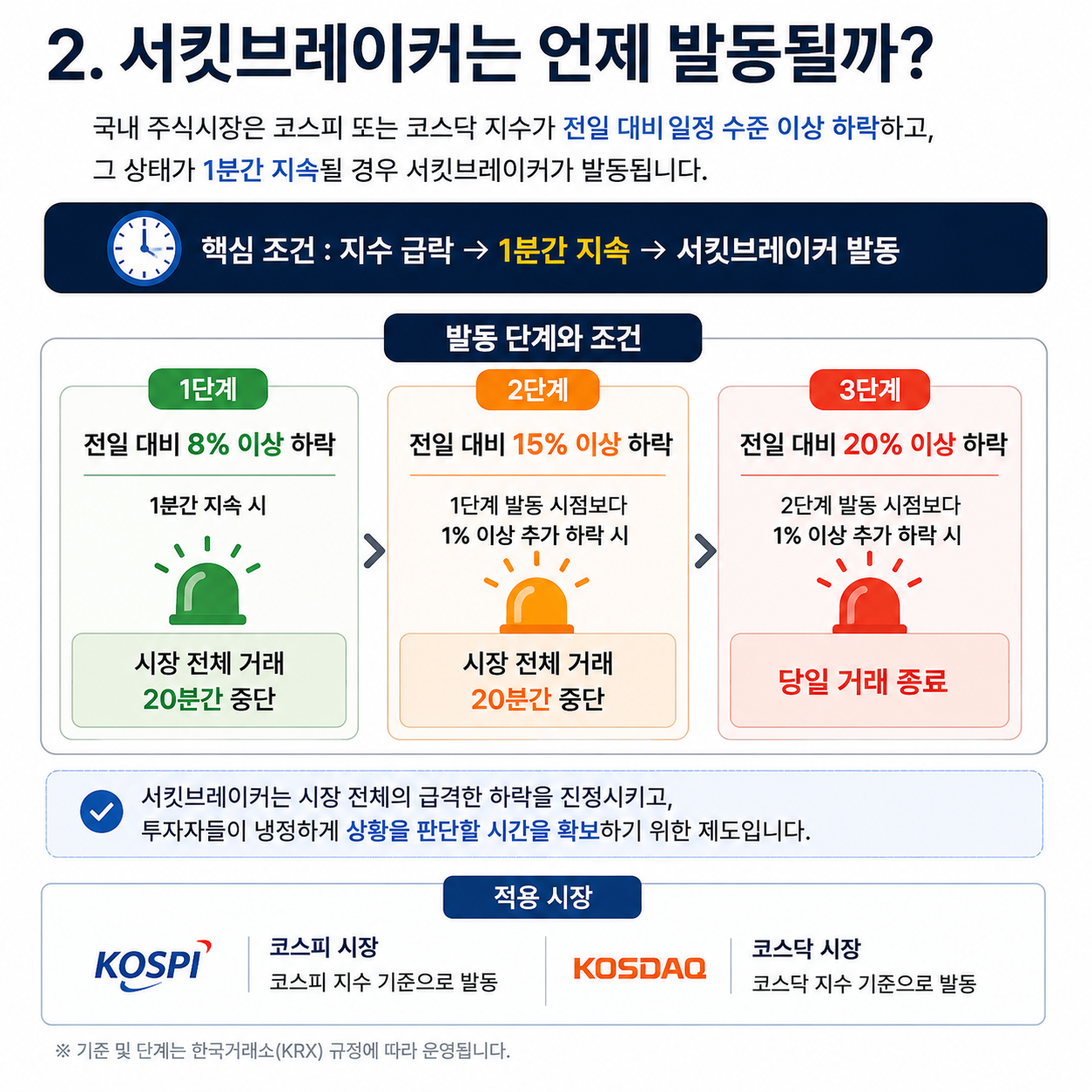 2. 서킷브레이커는 언제 발동될까?

국내 주식시장은 코스피 또는 코스닥 지수가 전일 대비 일정 수준 이상 하락하고, 그 상태가 1분간 지속될 경우 서킷브레이커가 발동됩니다.

핵심 조건 : 지수 급락 → 1분간 지속 → 서킷브레이커 발동

발동 단계와 조건

1단계
전일 대비 8% 이상 하락
1분간 지속 시
시장 전체 거래
20분간 중단

2단계
전일 대비 15% 이상 하락
1단계 발동 시점보다
1% 이상 추가 하락 시
시장 전체 거래
20분간 중단

3단계
전일 대비 20% 이상 하락
2단계 발동 시점보다
1% 이상 추가 하락 시
당일 거래 종료

서킷브레이커는 시장 전체의 급격한 하락을 진정시키고, 투자자들이 냉정하게 상황을 판단할 시간을 확보하기 위한 제도입니다.

적용 시장

KOSPI
코스피 시장
코스피 지수 기준으로 발동

KOSDAQ
코스닥 시장
코스닥 지수 기준으로 발동

※ 기준 및 단계는 한국거래소(KRX) 규정에 따라 운영됩니다.